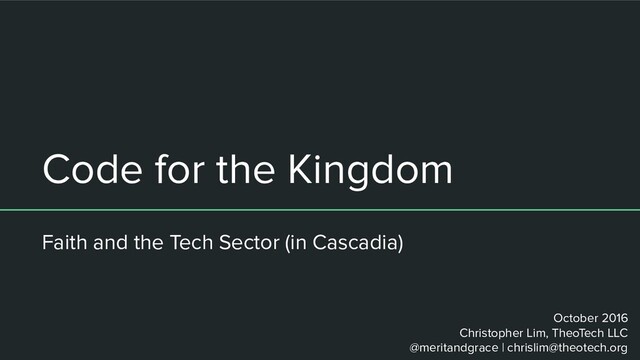 Code for the Kingdom

Faith and the Tech Sector (in Cascadia)

October 2016
Christopher Lim, TheoTech LLC
@meritandgrace | chrislim@theotech.org